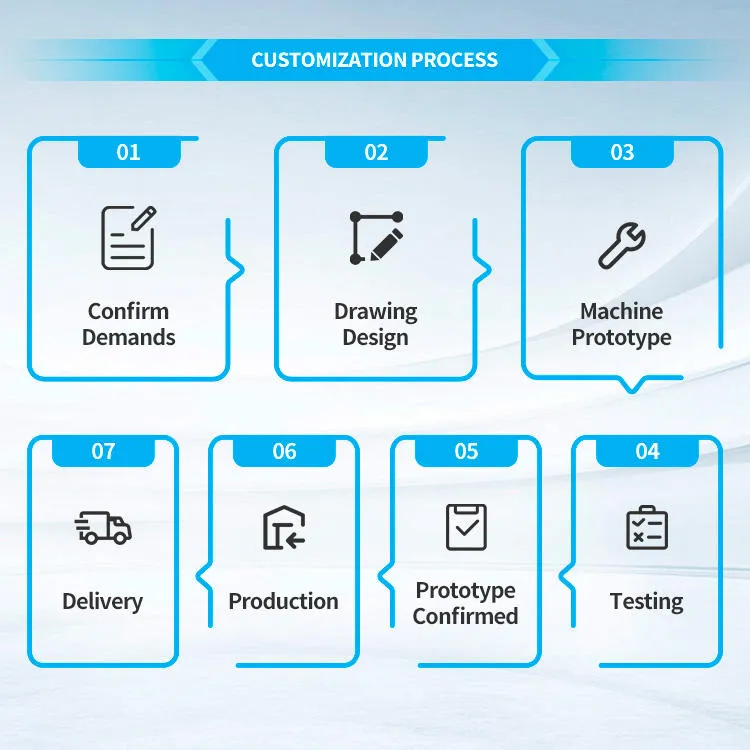 CUSTOMIZATION PROCESS

01
Confirm Demands

02
Drawing Design

03
Machine Prototype

07
Delivery

06
Production

05
Prototype Confirmed

04
Testing